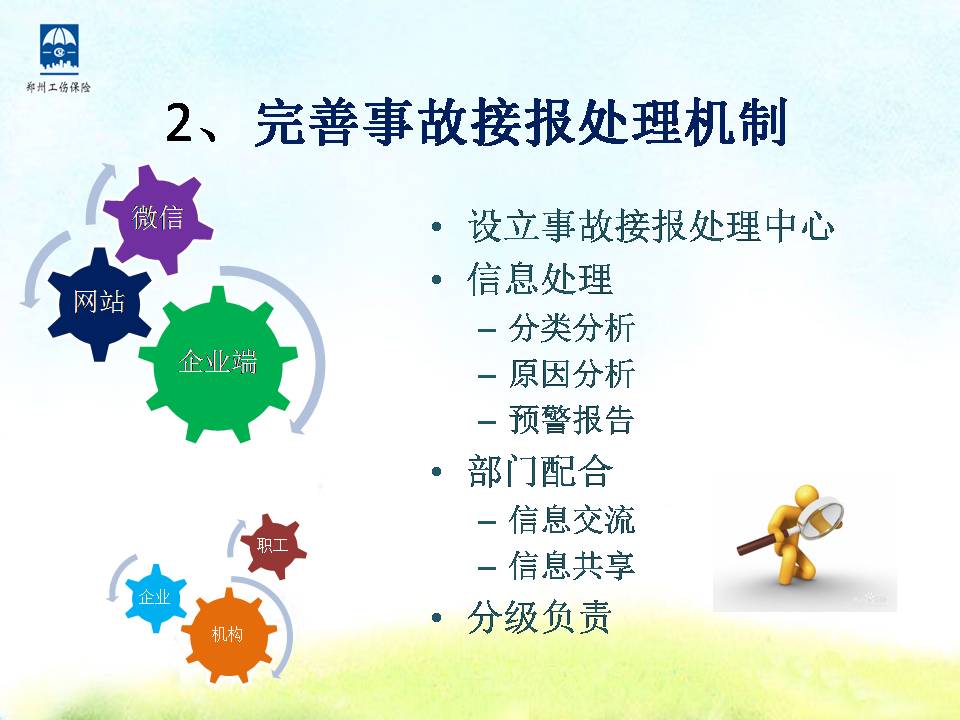 郑州工伤保险

2、完善事故接报处理机制

微信
网站
企业端

职工
企业
机构

• 设立事故接报处理中心
• 信息处理
– 分类分析
– 原因分析
– 预警报告
• 部门配合
– 信息交流
– 信息共享
• 分级负责